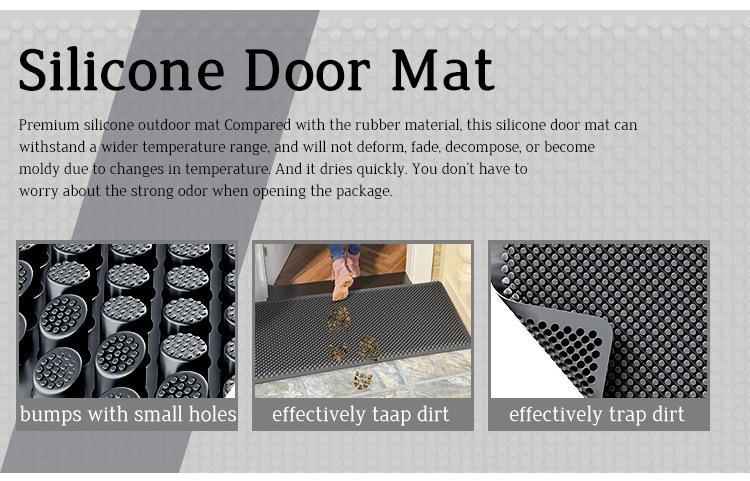 Silicone Door Mat

Premium silicone outdoor mat Compared with the rubber material, this silicone door mat can withstand a wider temperature range, and will not deform, fade, decompose, or become moldy due to changes in temperature. And it dries quickly. You don't have to worry about the strong odor when opening the package.

bumps with small holes

effectively taap dirt

effectively trap dirt